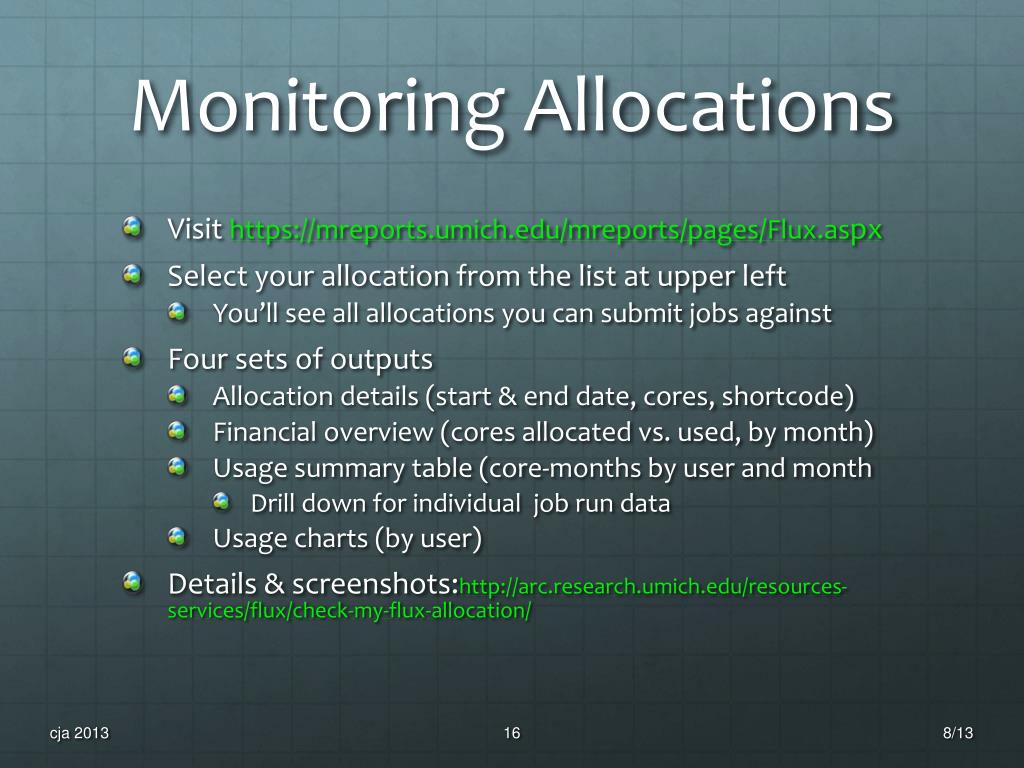 Monitoring Allocations

Visit https://mreports.umich.edu/mreports/pages/Flux.aspx

Select your allocation from the list at upper left

You'll see all allocations you can submit jobs against

Four sets of outputs

Allocation details (start & end date, cores, shortcode)

Financial overview (cores allocated vs. used, by month)

Usage summary table (core-months by user and month

Drill down for individual job run data

Usage charts (by user)

Details & screenshots:http://arc.research.umich.edu/resources-services/flux/check-my-flux-allocation/

cja 2013

16

8/13